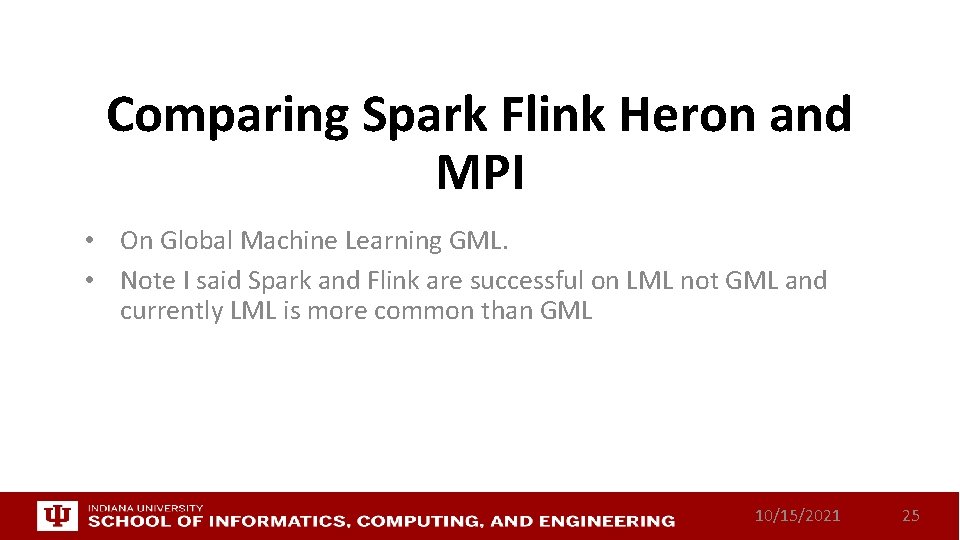 Comparing Spark Flink Heron and MPI

• On Global Machine Learning GML.
• Note I said Spark and Flink are successful on LML not GML and currently LML is more common than GML

INDIANA UNIVERSITY
SCHOOL OF INFORMATICS, COMPUTING, AND ENGINEERING

10/15/2021

25